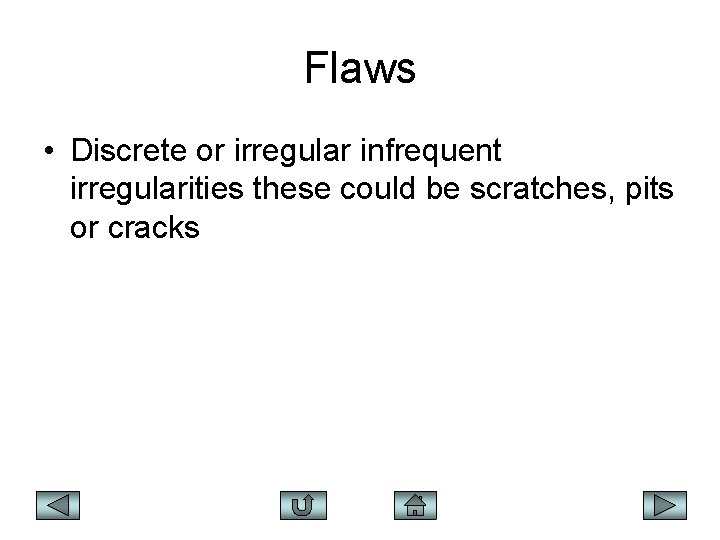 Flaws

• Discrete or irregular infrequent irregularities these could be scratches, pits or cracks